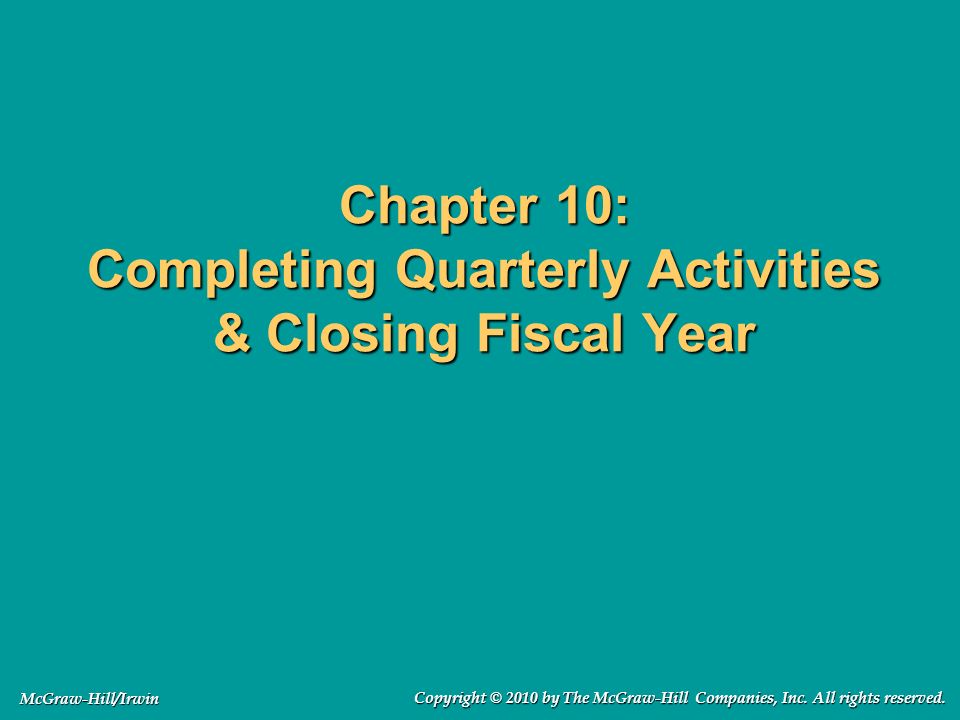 Chapter 10:
Completing Quarterly Activities & Closing Fiscal Year

McGraw-Hill/Irwin

Copyright © 2010 by The McGraw-Hill Companies, Inc. All rights reserved.